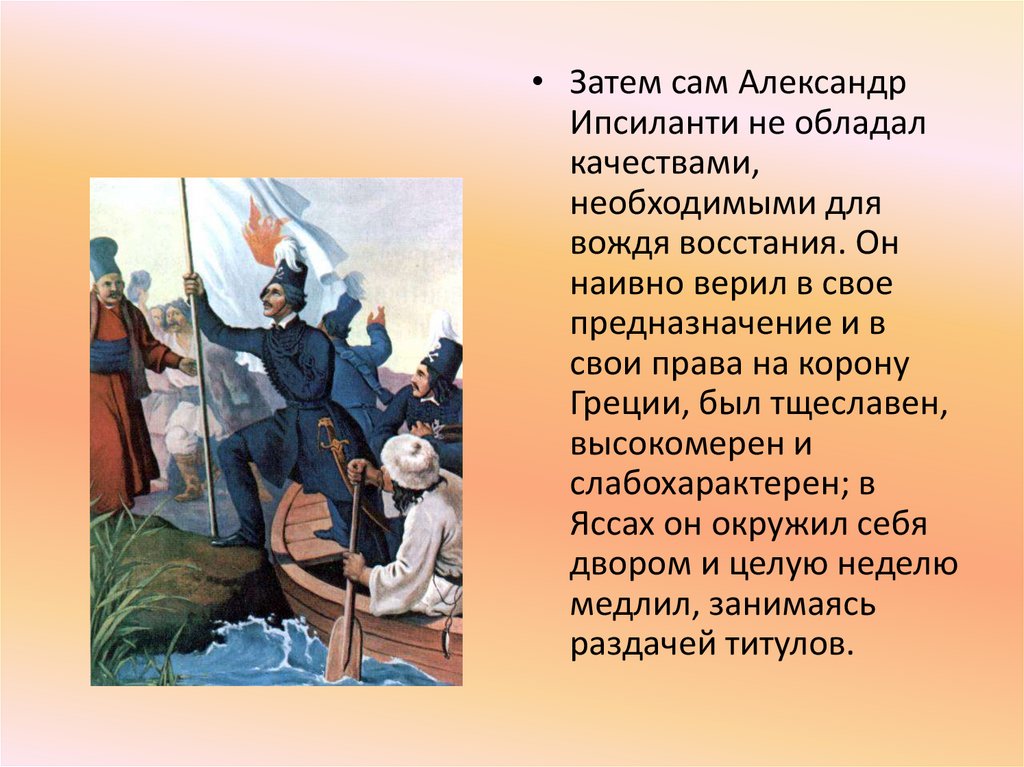 • Затем сам Александр Ипсиланти не обладал качествами, необходимыми для вождя восстания. Он наивно верил в свое предназначение и в свои права на корону Греции, был тщеславен, высокомерен и слабохарактерен; в Яссах он окружил себя двором и целую неделю медлил, занимаясь раздачей титулов.